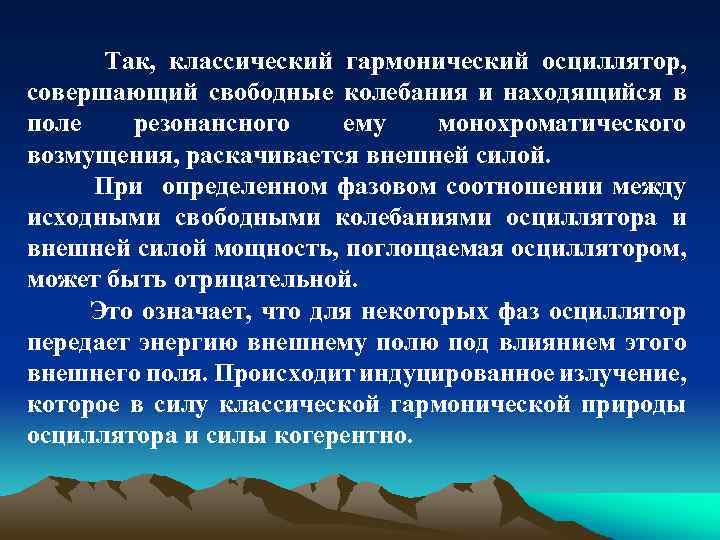 Так, классический гармонический осциллятор, совершающий свободные колебания и находящийся в поле резонансного ему монохроматического возмущения, раскачивается внешней силой.

При определенном фазовом соотношении между исходными свободными колебаниями осциллятора и внешней силой мощность, поглощаемая осциллятором, может быть отрицательной.

Это означает, что для некоторых фаз осциллятор передает энергию внешнему полю под влиянием этого внешнего поля. Происходит индуцированное излучение, которое в силу классической гармонической природы осциллятора и силы когерентно.